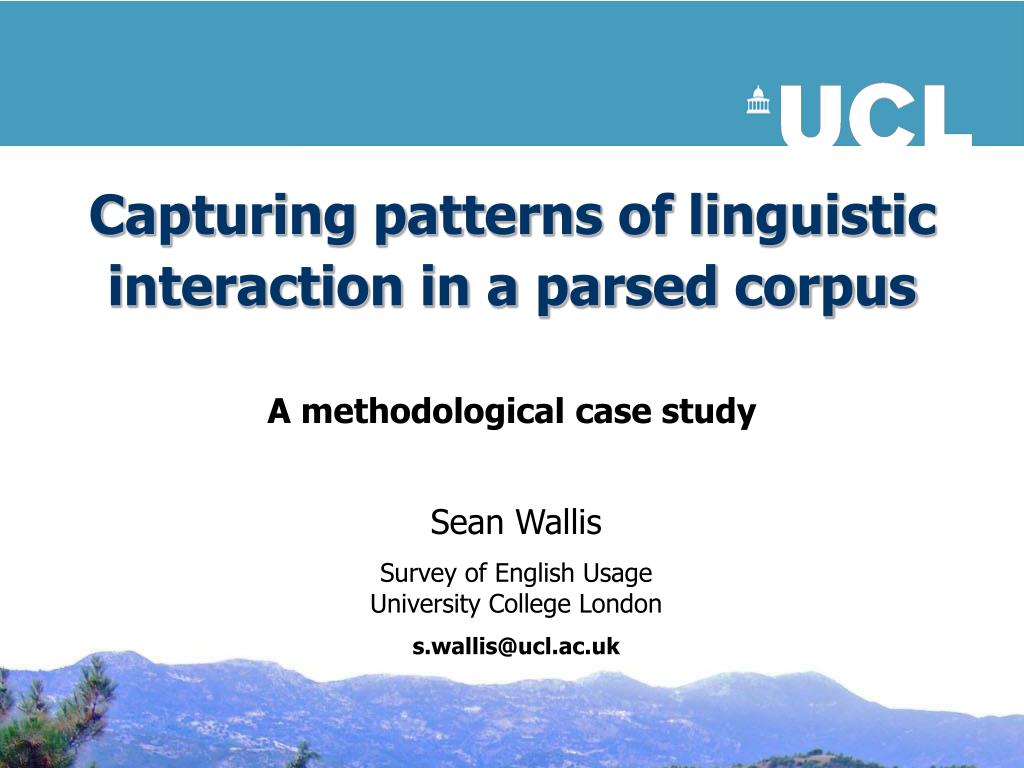 UCL

Capturing patterns of linguistic interaction in a parsed corpus

A methodological case study

Sean Wallis

Survey of English Usage
University College London

s.wallis@ucl.ac.uk